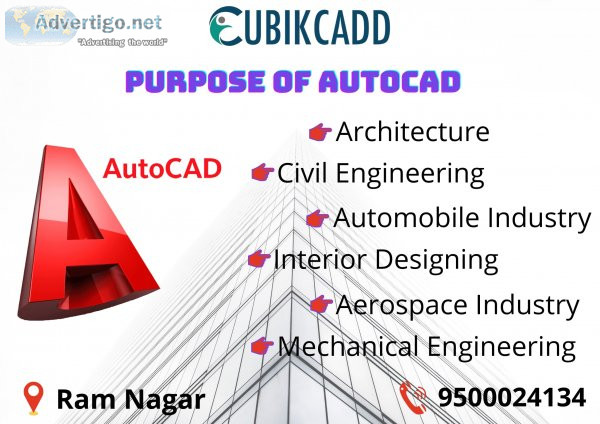 Advertigo.net
"Advertising the world"

CUBIKCADD

PURPOSE OF AUTOCAD

AutoCAD

Architecture
Civil Engineering
Automobile Industry
Interior Designing
Aerospace Industry
Mechanical Engineering

Ram Nagar

9500024134